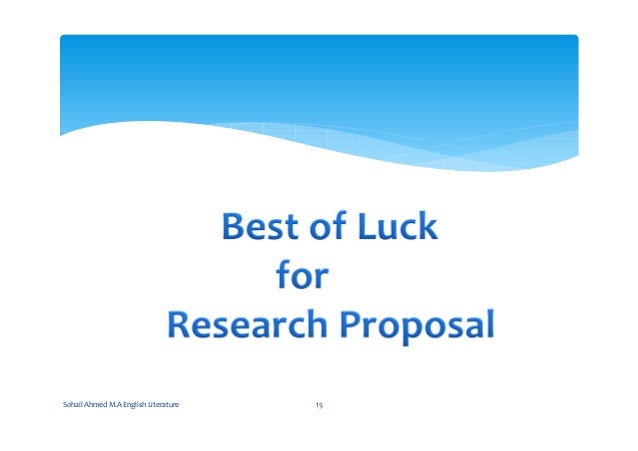 Best of Luck
for
Research Proposal

Sohail Ahmed M.A English Literature

15